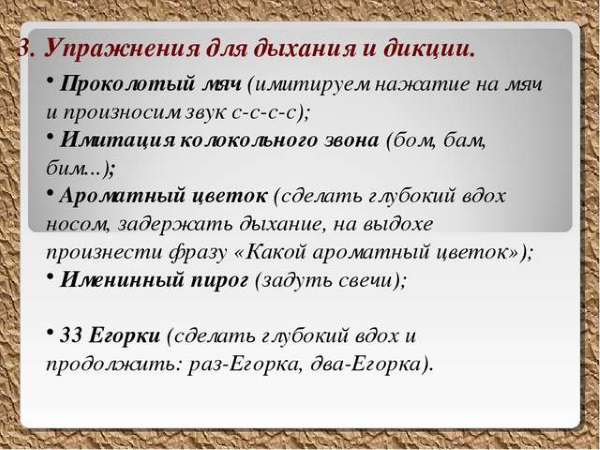 3. Упражнения для дыхания и дикции.

• Проколотый мяч (имитируем нажатие на мяч и произносим звук с-с-с-с);

• Имитация колокольного звона (бом, бам, бим...);

• Ароматный цветок (сделать глубокий вдох носом, задержать дыхание, на выдохе произнести фразу «Какой ароматный цветок»);

• Именинный пирог (задуть свечи);

• 33 Егорки (сделать глубокий вдох и продолжать: раз-Егорка, два-Егорка).